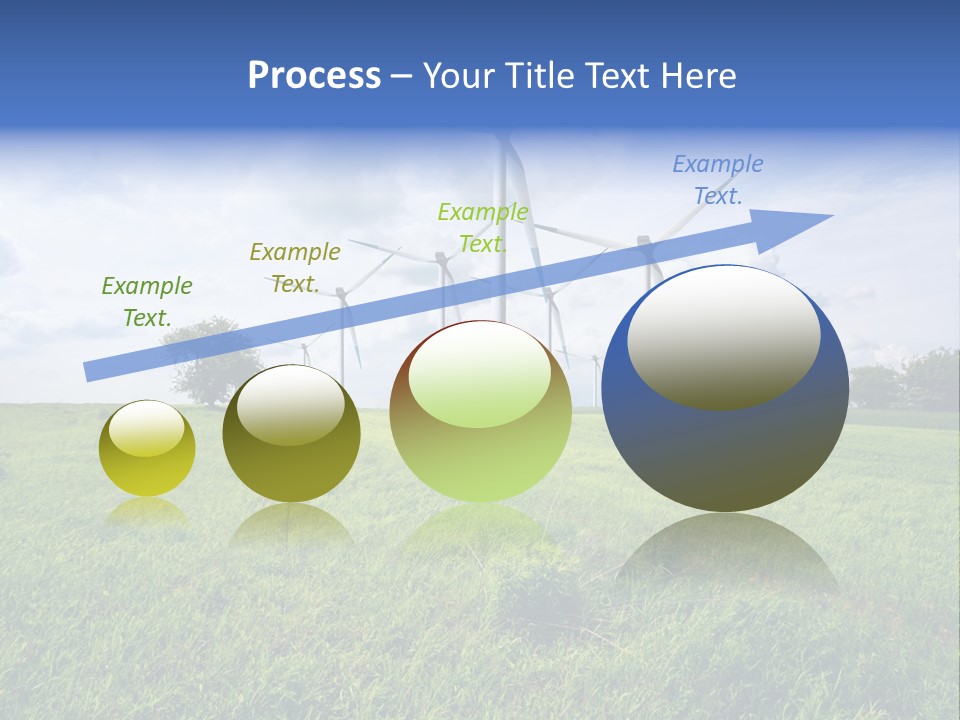 Process – Your Title Text Here

Example Text.

Example Text.

Example Text.

Example Text.